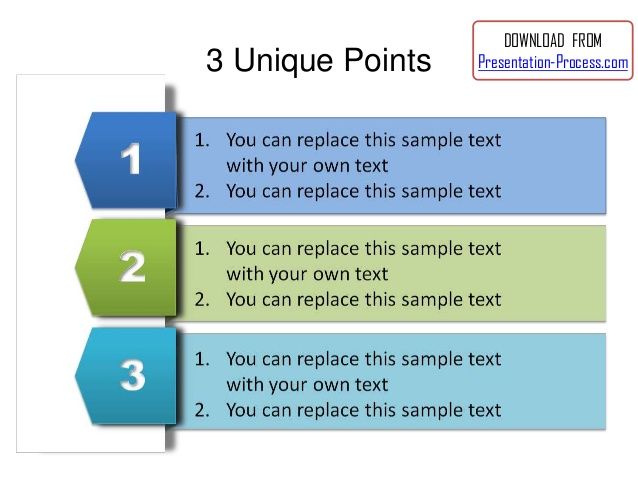 3 Unique Points

DOWNLOAD FROM
Presentation-Process.com

1

1. You can replace this sample text with your own text
2. You can replace this sample text

2

1. You can replace this sample text with your own text
2. You can replace this sample text

3

1. You can replace this sample text with your own text
2. You can replace this sample text